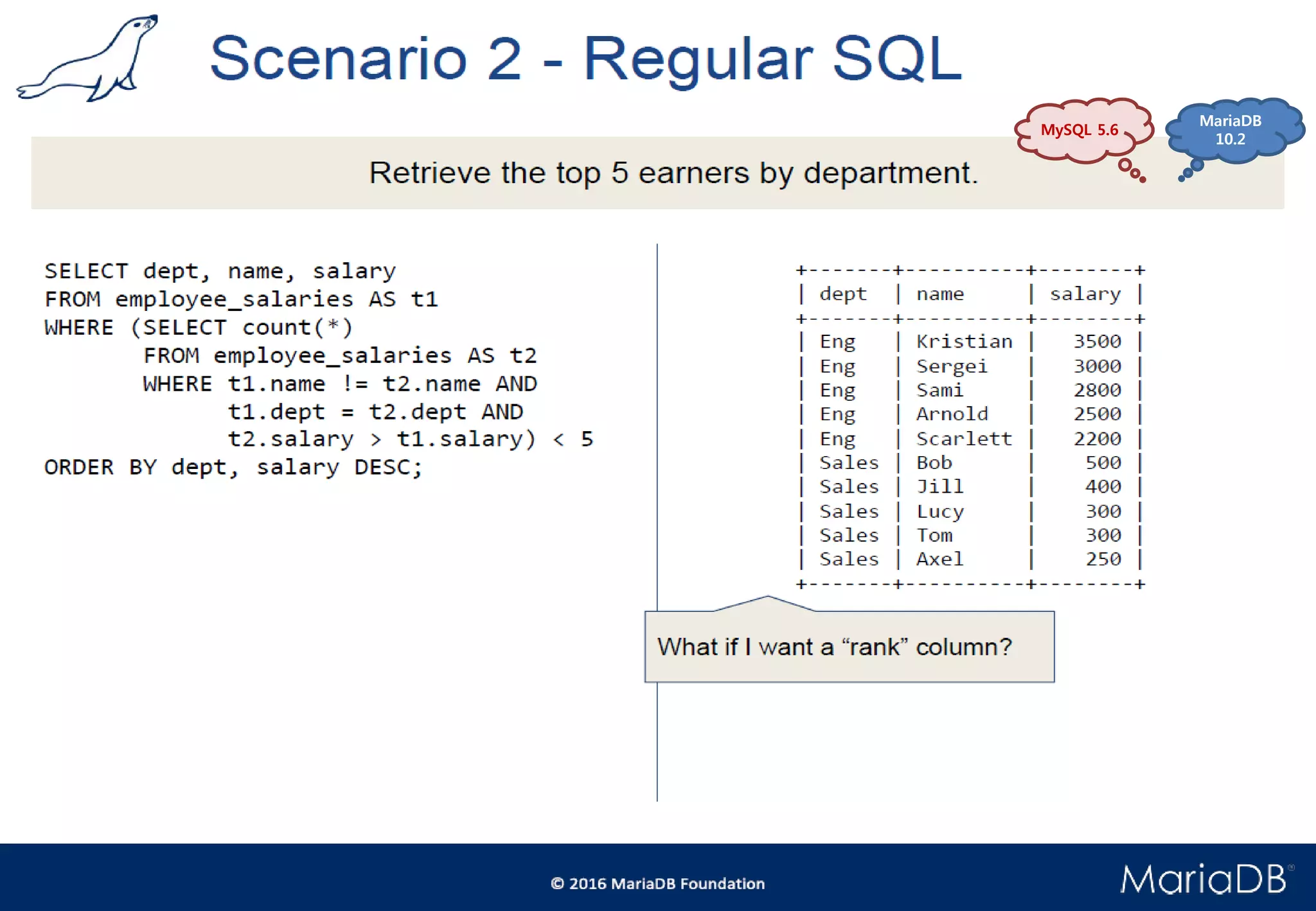 Scenario 2 - Regular SQL

MySQL 5.6

MariaDB 10.2

Retrieve the top 5 earners by department.

SELECT dept, name, salary
FROM employee_salaries AS t1
WHERE (SELECT count(*)
       FROM employee_salaries AS t2
       WHERE t1.name != t2.name AND
             t1.dept = t2.dept AND
             t2.salary > t1.salary) < 5
ORDER BY dept, salary DESC;

| dept | name | salary |
|---|---|---|
| Eng | Kristian | 3500 |
| Eng | Sergei | 3000 |
| Eng | Sami | 2800 |
| Eng | Arnold | 2500 |
| Eng | Scarlett | 2200 |
| Sales | Bob | 500 |
| Sales | Jill | 400 |
| Sales | Lucy | 300 |
| Sales | Tom | 300 |
| Sales | Axel | 250 |

What if I want a “rank” column?

© 2016 MariaDB Foundation

MariaDB